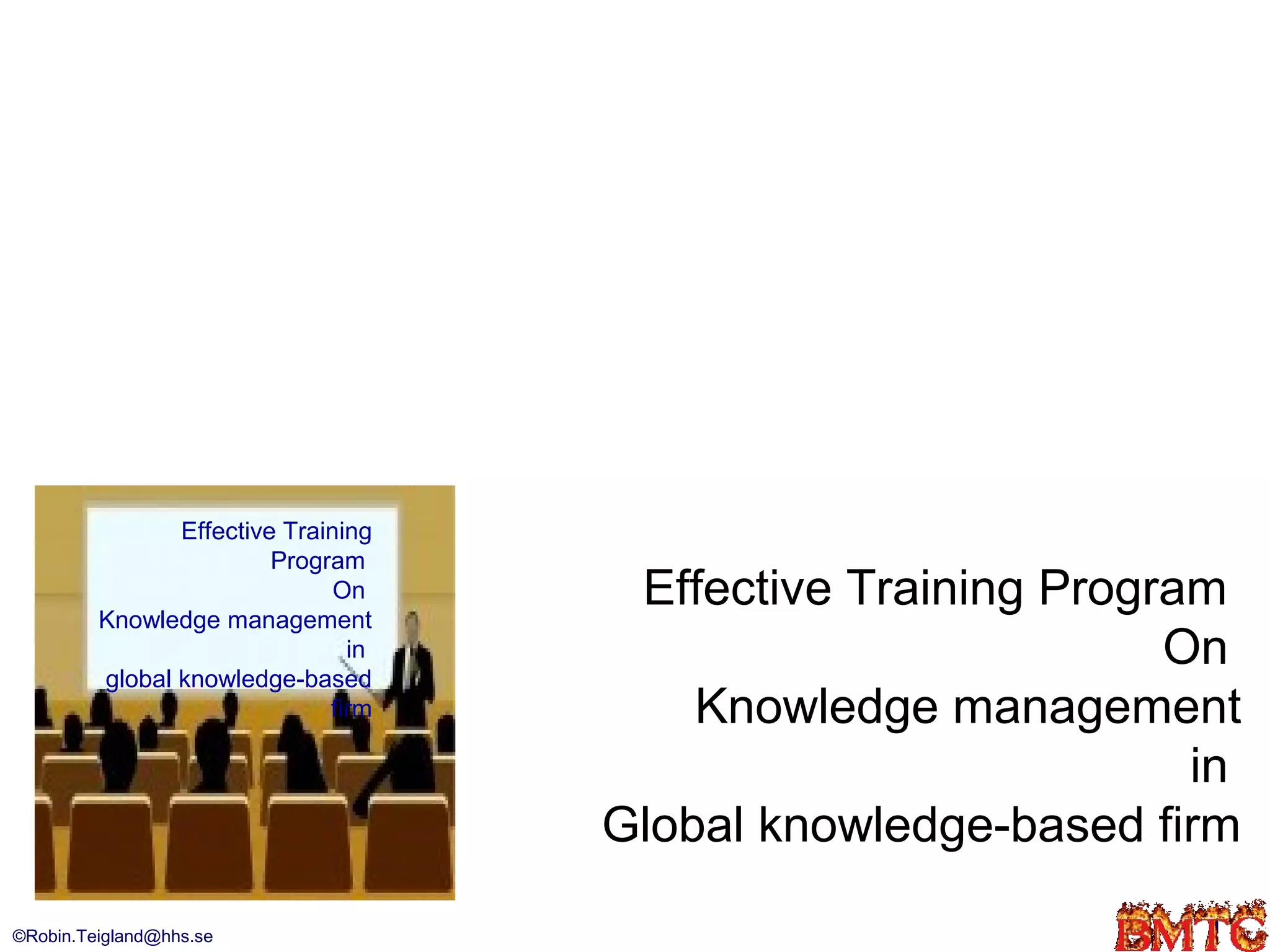 Effective Training Program
On
Knowledge management
in
global knowledge-based firm

Effective Training Program
On
Knowledge management
in
Global knowledge-based firm

©Robin.Teigland@hhs.se

BMTC